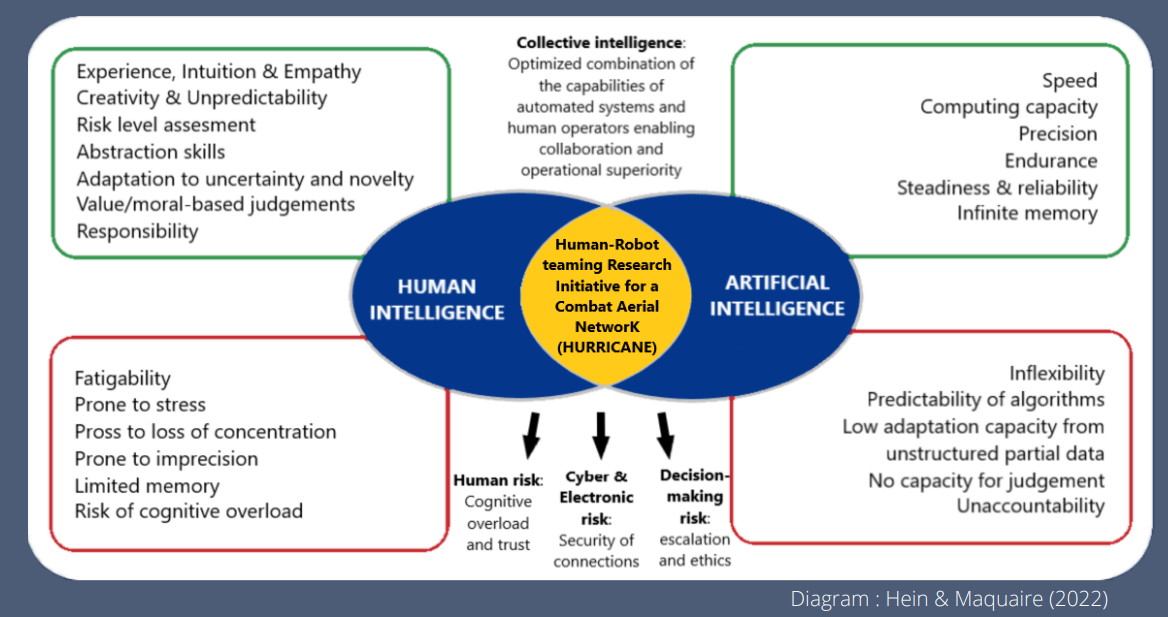 Experience, Intuition & Empathy
Creativity & Unpredictability
Risk level assesment
Abstraction skills
Adaptation to uncertainty and novelty
Value/moral-based judgements
Responsibility

**Collective intelligence**: Optimized combination of the capabilities of automated systems and human operators enabling collaboration and operational superiority

Speed
Computing capacity
Precision
Endurance
Steadiness & reliability
Infinite memory

HUMAN INTELLIGENCE

Human-Robot teaming Research Initiative for a Combat Aerial NetworK (HURRICANE)

ARTIFICIAL INTELLIGENCE

Fatigability
Prone to stress
Pross to loss of concentration
Prone to imprecision
Limited memory
Risk of cognitive overload

**Human risk**: Cognitive overload and trust

**Cyber & Electronic risk**: Security of connections

**Decision-making risk**: escalation and ethics

Inflexibility
Predictability of algorithms
Low adaptation capacity from unstructured partial data
No capacity for judgement
Unaccountability

Diagram : Hein & Maquaire (2022)